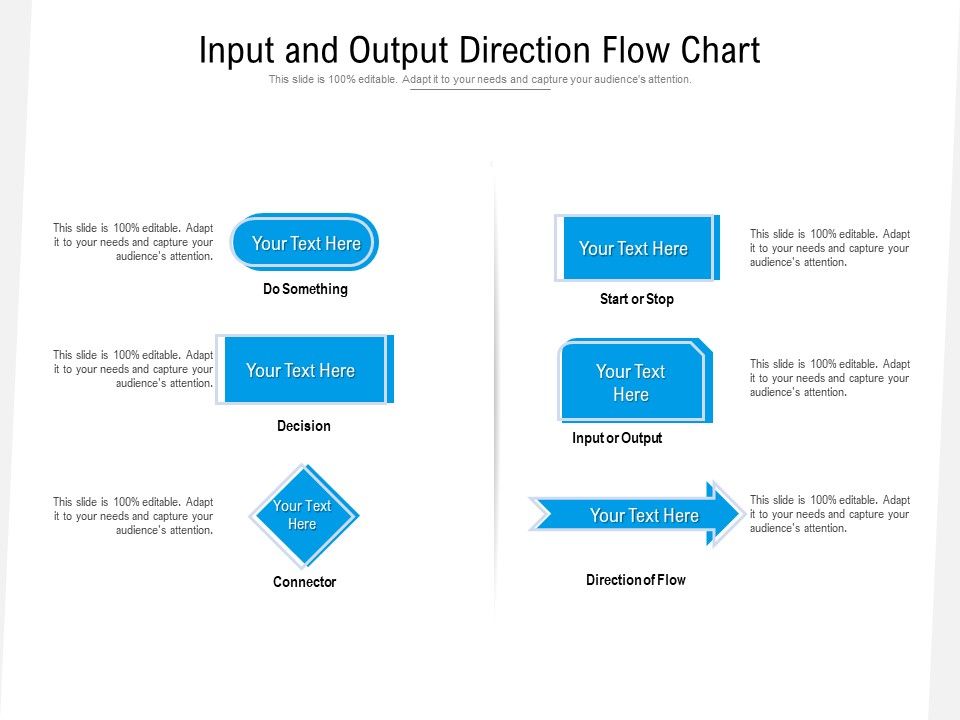 Input and Output Direction Flow Chart
This slide is 100% editable. Adapt it to your needs and capture your audience's attention.

This slide is 100% editable. Adapt it to your needs and capture your audience's attention.

Your Text Here

Do Something

This slide is 100% editable. Adapt it to your needs and capture your audience's attention.

Your Text Here

Decision

This slide is 100% editable. Adapt it to your needs and capture your audience's attention.

Your Text Here

Connector

Your Text Here

Start or Stop

This slide is 100% editable. Adapt it to your needs and capture your audience's attention.

Your Text Here

Input or Output

This slide is 100% editable. Adapt it to your needs and capture your audience's attention.

Your Text Here

Direction of Flow

This slide is 100% editable. Adapt it to your needs and capture your audience's attention.